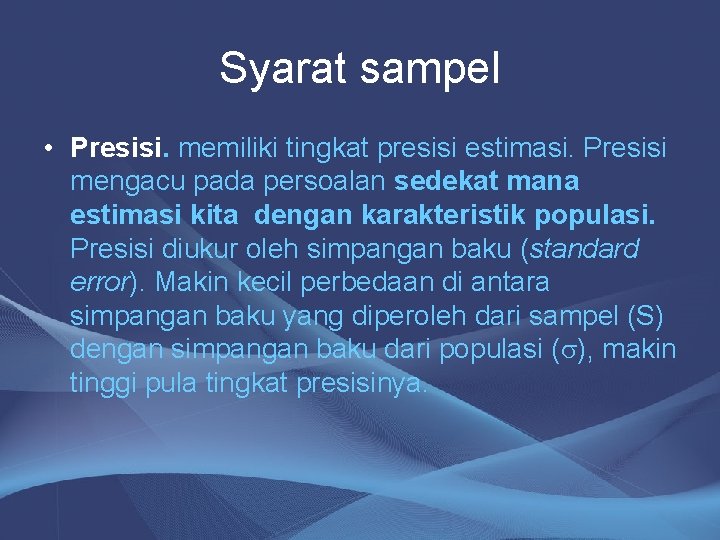 Syarat sampel

• Presisi. memiliki tingkat presisi estimasi. Presisi mengacu pada persoalan sedekat mana estimasi kita dengan karakteristik populasi. Presisi diukur oleh simpangan baku (standard error). Makin kecil perbedaan di antara simpangan baku yang diperoleh dari sampel (S) dengan simpangan baku dari populasi ($\sigma$), makin tinggi pula tingkat presisinya.